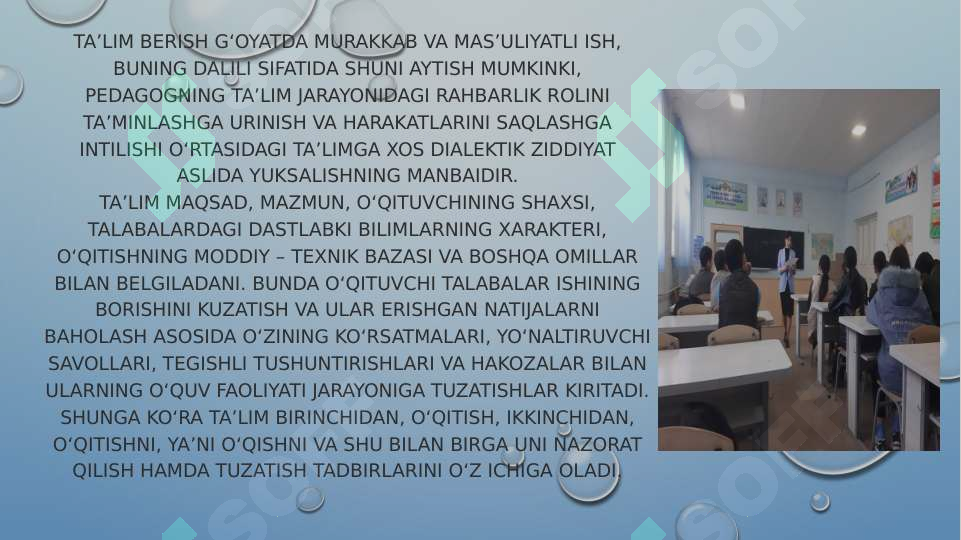 TA'LIM BERISH G'OYATDA MURAKKAB VA MAS'ULIYATLI ISH, BUNING DALILI SIFATIDA SHUNI AYTISH MUMKINKI, PEDAGOGNING TA'LIM JARAYONIDAGI RAHBARLIK ROLINI TA'MINLASHGA URINISH VA HARAKATLARINI SAQLASHGA INTILISHI O'RTASIDAGI TA'LIMGA XOS DIALEKTIK ZIDDIYAT ASLIDA YUKSALISHNING MANBAIDIR.
TA'LIM MAQSAD, MAZMUN, O'QITUVCHINING SHAXSI, TALABALARDAGI DASTLABKI BILIMLARNING XARAKTERI, O'QITISHNING MODDIY – TEXNIK BAZASI VA BOSHQA OMILLAR BILAN BELGILADANI. BUNDA O'QITUVCHI TALABALAR ISHINING BORISHINI KUZATISH VA ULAR ERISHGAN NATIJALARNI BAHOLASH ASOSIDA O'ZINING KO'RSATMALARI, YO'NALTIRUVCHI SAVOLLARI, TEGISHLI TUSHUNTIRISHLARI VA HAKOZALAR BILAN ULARNING O'QUV FAOLIYATI JARAYONIGA TUZATISHLAR KIRITADI. SHUNGA KO'RA TA'LIM BIRINCHIDAN, O'QITISH, IKKINCHIDAN, O'QITISHNI, YA'NI O'QISHNI VA SHU BILAN BIRGA UNI NAZORAT QILISH HAMDA TUZATISH TADBIRLARINI O'Z ICHIGA OLADI.